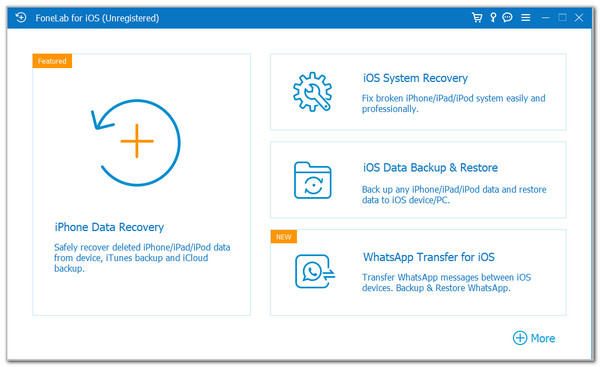 FoneLab for iOS (Unregistered)

Featured

iPhone Data Recovery

Safely recover deleted iPhone/iPad/iPod data from device, iTunes backup and iCloud backup.

iOS System Recovery

Fix broken iPhone/iPad/iPod system easily and professionally.

iOS Data Backup & Restore

Back up any iPhone/iPad/iPod data and restore data to iOS device/PC.

NEW

WhatsApp Transfer for iOS

Transfer WhatsApp messages between iOS devices. Backup & Restore WhatsApp.

More